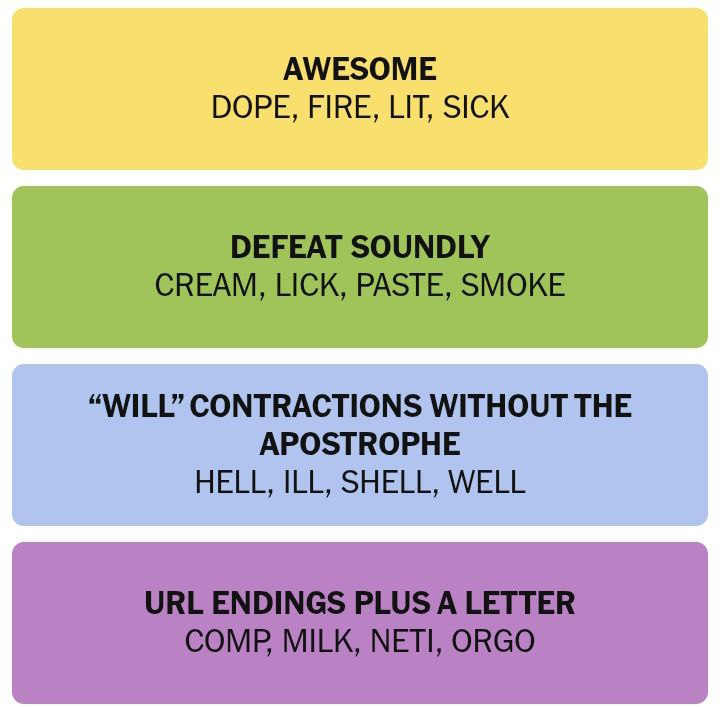 AWESOME
DOPE, FIRE, LIT, SICK

DEFEAT SOUNDLY
CREAM, LICK, PASTE, SMOKE

“WILL” CONTRACTIONS WITHOUT THE APOSTROPHE
HELL, ILL, SHELL, WELL

URL ENDINGS PLUS A LETTER
COMP, MILK, NETI, ORGO